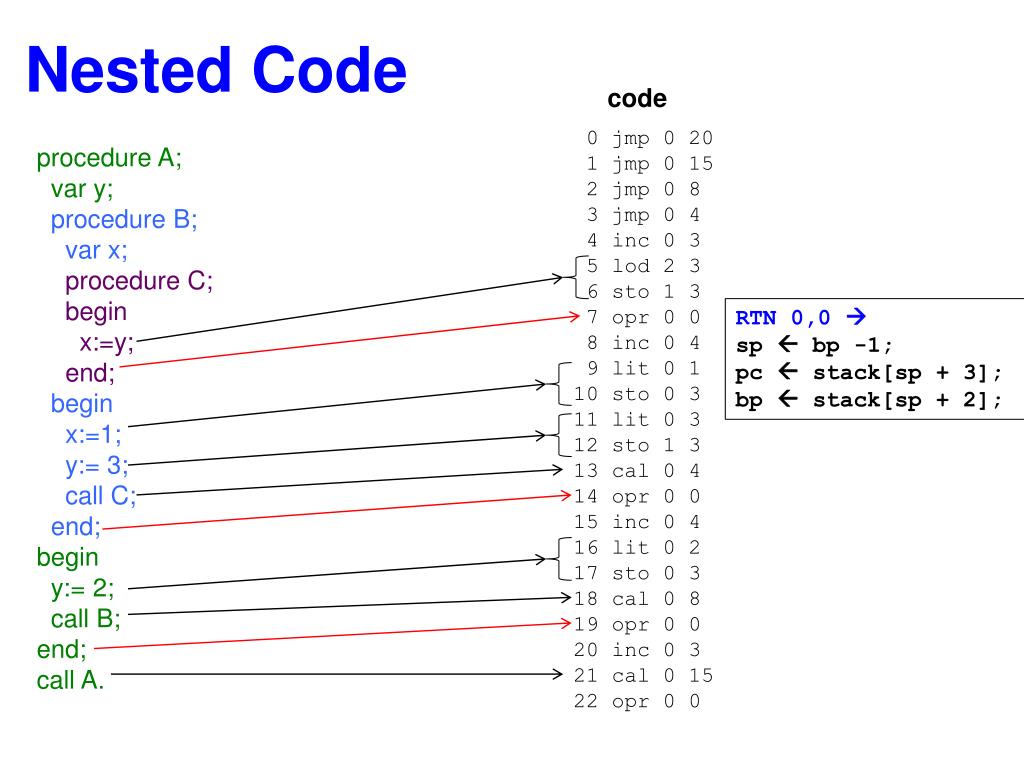 Nested Code

procedure A;
var y;
procedure B;
var x;
procedure C;
begin
x:=y;
end;
begin
x:=1;
y:= 3;
call C;
end;
begin
y:= 2;
call B;
end;
call A.

code

0 jmp 0 20
1 jmp 0 15
2 jmp 0 8
3 jmp 0 4
4 inc 0 3
5 lod 2 3
6 sto 1 3
7 opr 0 0
8 inc 0 4
9 lit 0 1
10 sto 0 3
11 lit 0 3
12 sto 1 3
13 cal 0 4
14 opr 0 0
15 inc 0 4
16 lit 0 2
17 sto 0 3
18 cal 0 8
19 opr 0 0
20 inc 0 3
21 cal 0 15
22 opr 0 0

RTN 0,0 →
sp ← bp -1;
pc ← stack[sp + 3];
bp ← stack[sp + 2];